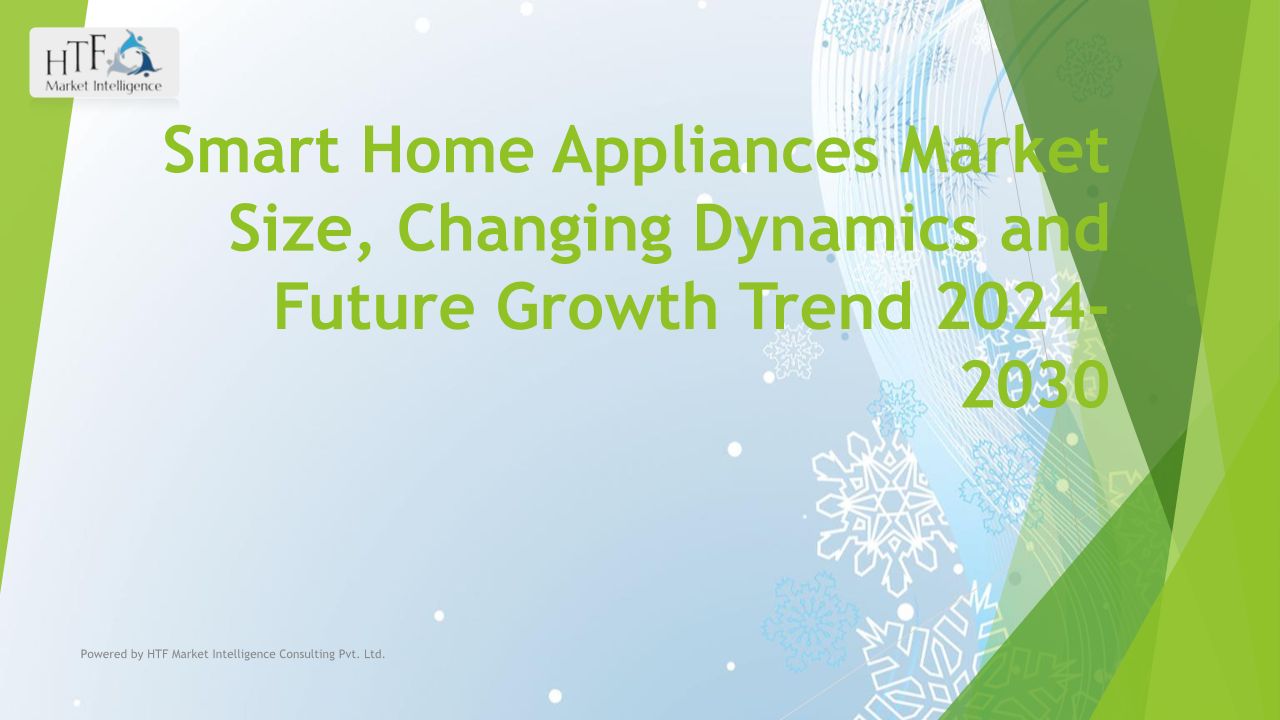 HTF
Market Intelligence

Smart Home Appliances Market Size, Changing Dynamics and Future Growth Trend 2024-2030

Powered by HTF Market Intelligence Consulting Pvt. Ltd.